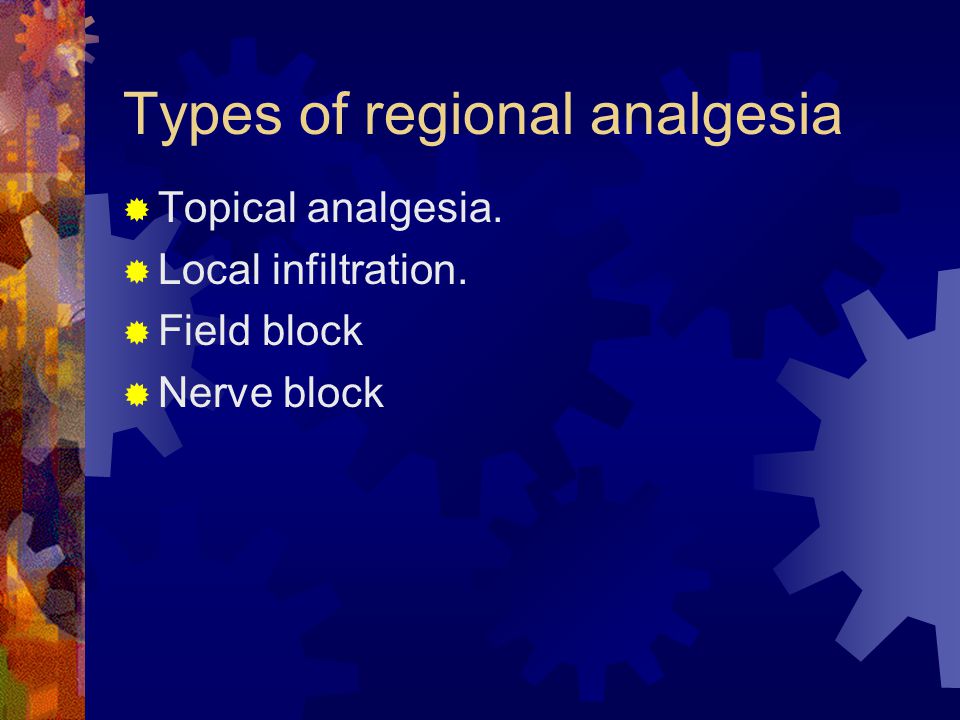 Types of regional analgesia

Topical analgesia.
Local infiltration.
Field block
Nerve block